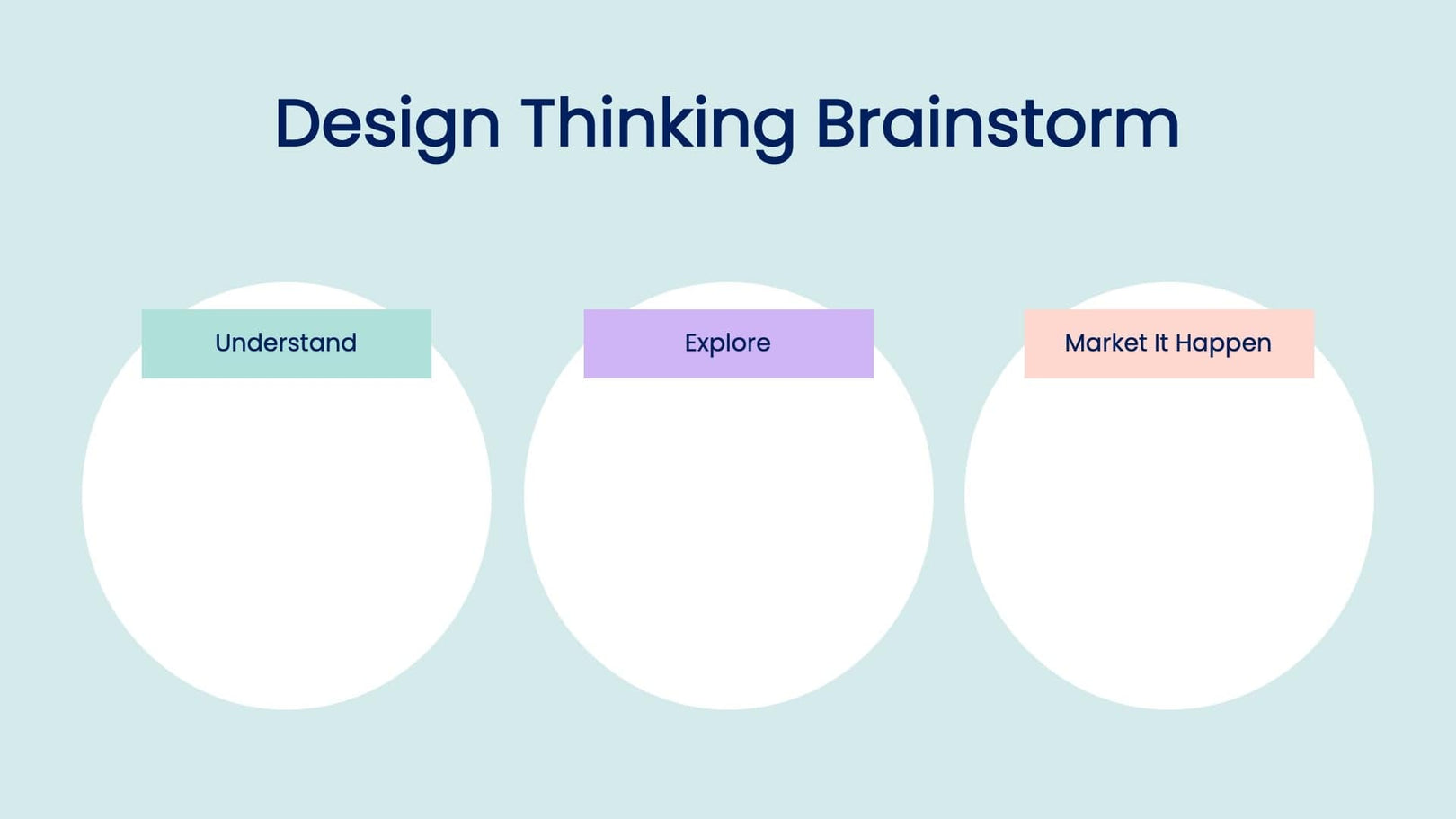 Design Thinking Brainstorm

Understand

Explore

Market It Happen